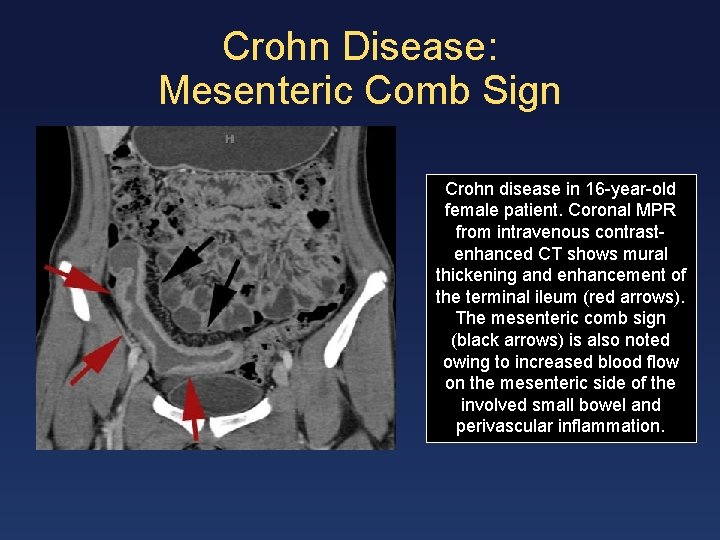 Crohn Disease:
Mesenteric Comb Sign

H

Crohn disease in 16-year-old female patient. Coronal MPR from intravenous contrast-enhanced CT shows mural thickening and enhancement of the terminal ileum (red arrows). The mesenteric comb sign (black arrows) is also noted owing to increased blood flow on the mesenteric side of the involved small bowel and perivascular inflammation.